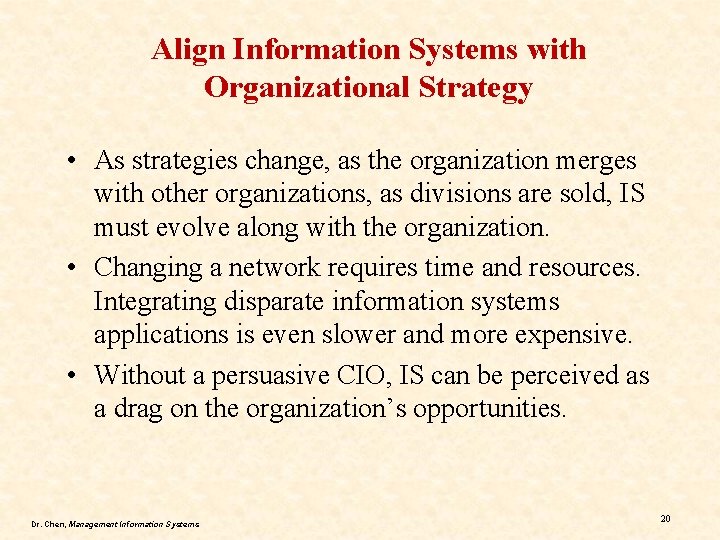 Align Information Systems with Organizational Strategy

• As strategies change, as the organization merges with other organizations, as divisions are sold, IS must evolve along with the organization.
• Changing a network requires time and resources. Integrating disparate information systems applications is even slower and more expensive.
• Without a persuasive CIO, IS can be perceived as a drag on the organization's opportunities.

Dr. Chen, Management Information Systems

20